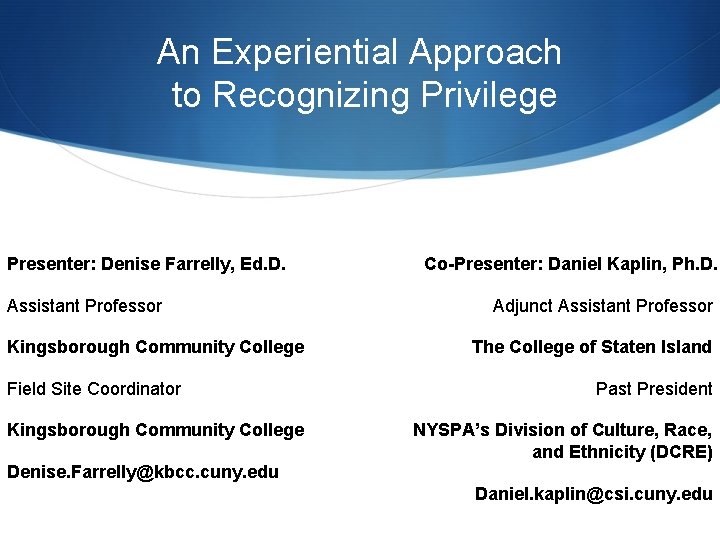 An Experiential Approach to Recognizing Privilege

Presenter: Denise Farrelly, Ed.D.

Assistant Professor

Kingsborough Community College

Field Site Coordinator

Kingsborough Community College

Denise.Farrelly@kbcc.cuny.edu

Co-Presenter: Daniel Kaplin, Ph.D.

Adjunct Assistant Professor

The College of Staten Island

Past President

NYSPA's Division of Culture, Race, and Ethnicity (DCRE)

Daniel.kaplin@csi.cuny.edu